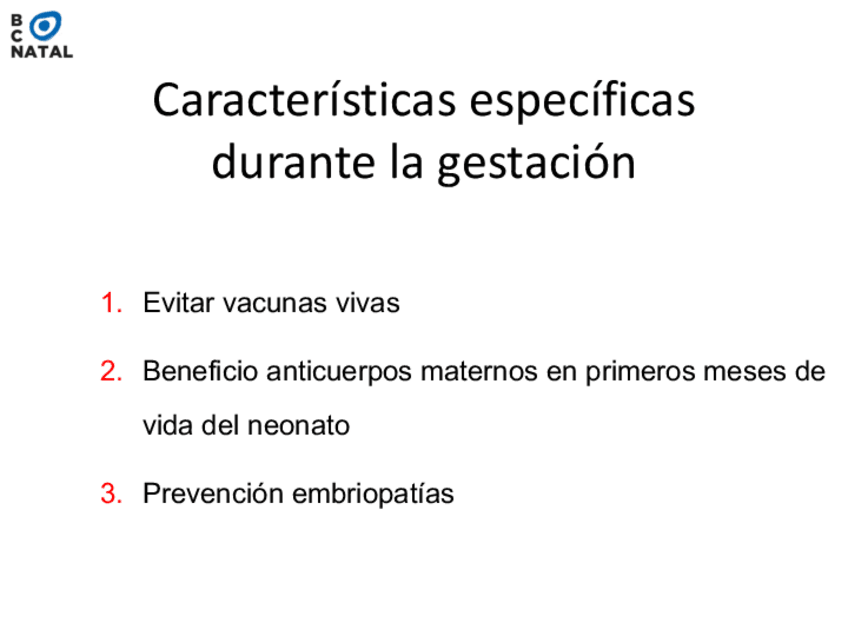 B
C
NATAL

Características específicas durante la gestación

1. Evitar vacunas vivas
2. Beneficio anticuerpos maternos en primeros meses de vida del neonato
3. Prevención embriopatías